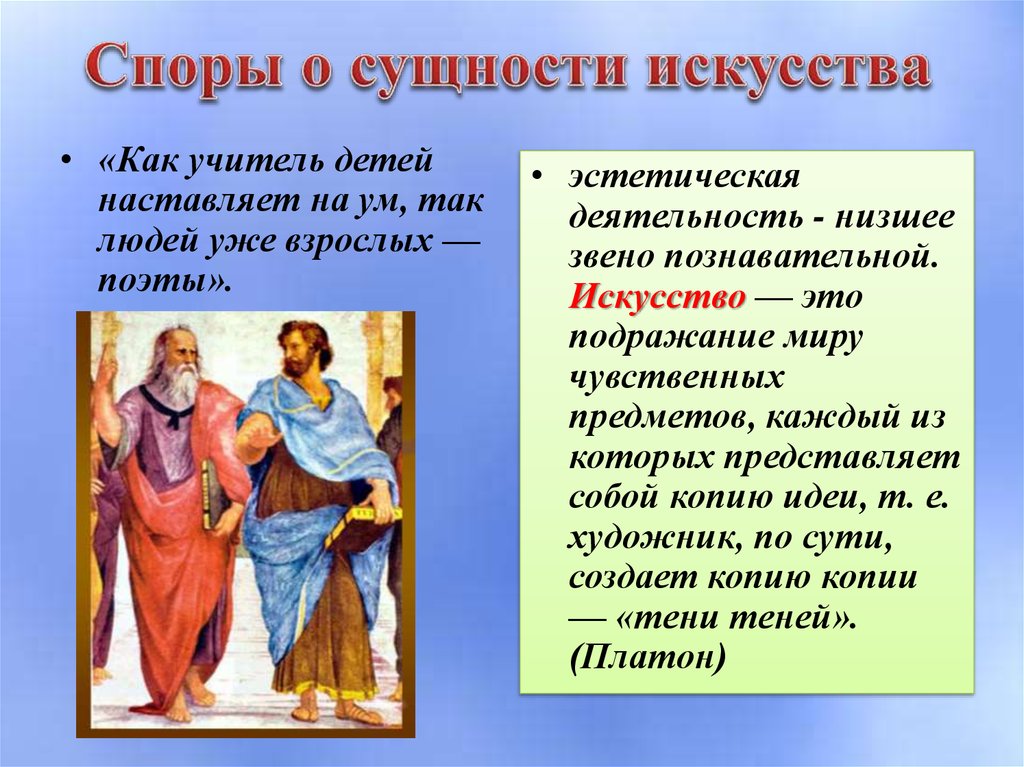 Споры о сущности искусства

• «Как учитель детей наставляет на ум, так людей уже взрослых — поэты».

• эстетическая деятельность - низшее звено познавательной. Искусство — это подражание миру чувственных предметов, каждый из которых представляет собой копию идеи, т. е. художник, по сути, создает копию копии — «тени теней». (Платон)